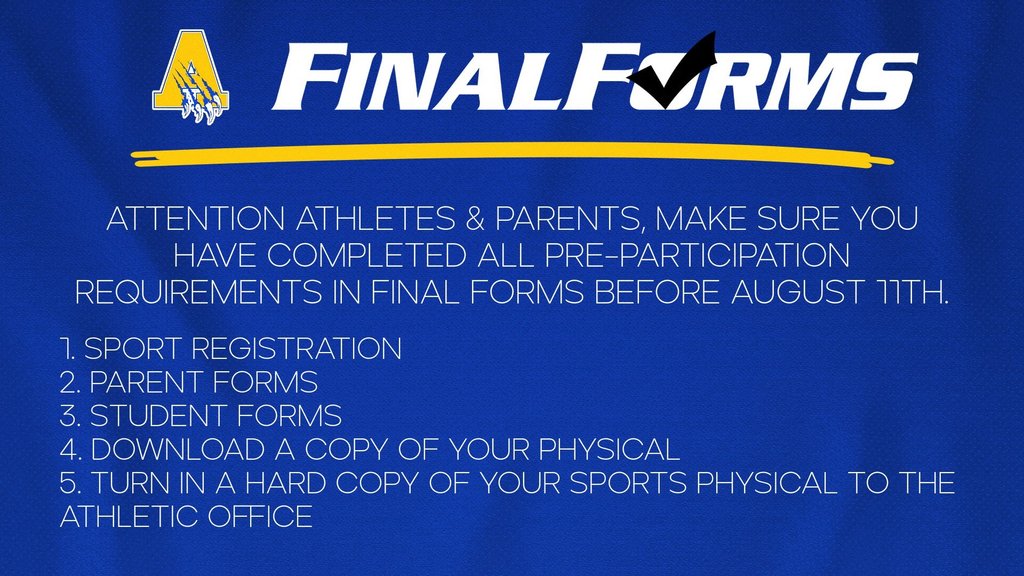 A

FINALFORMS

ATTENTION ATHLETES & PARENTS, MAKE SURE YOU HAVE COMPLETED ALL PRE-PARTICIPATION REQUIREMENTS IN FINAL FORMS BEFORE AUGUST 11TH.

1. SPORT REGISTRATION
2. PARENT FORMS
3. STUDENT FORMS
4. DOWNLOAD A COPY OF YOUR PHYSICAL
5. TURN IN A HARD COPY OF YOUR SPORTS PHYSICAL TO THE ATHLETIC OFFICE